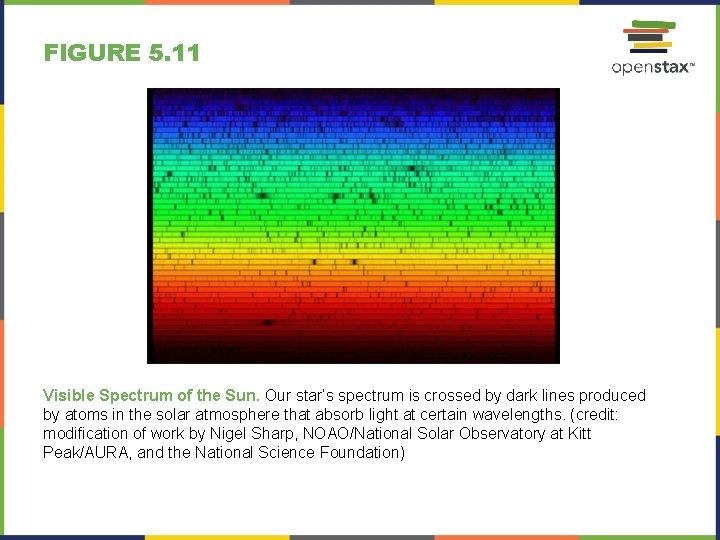 FIGURE 5.11

openstax™

Visible Spectrum of the Sun. Our star's spectrum is crossed by dark lines produced by atoms in the solar atmosphere that absorb light at certain wavelengths. (credit: modification of work by Nigel Sharp, NOAO/National Solar Observatory at Kitt Peak/AURA, and the National Science Foundation)